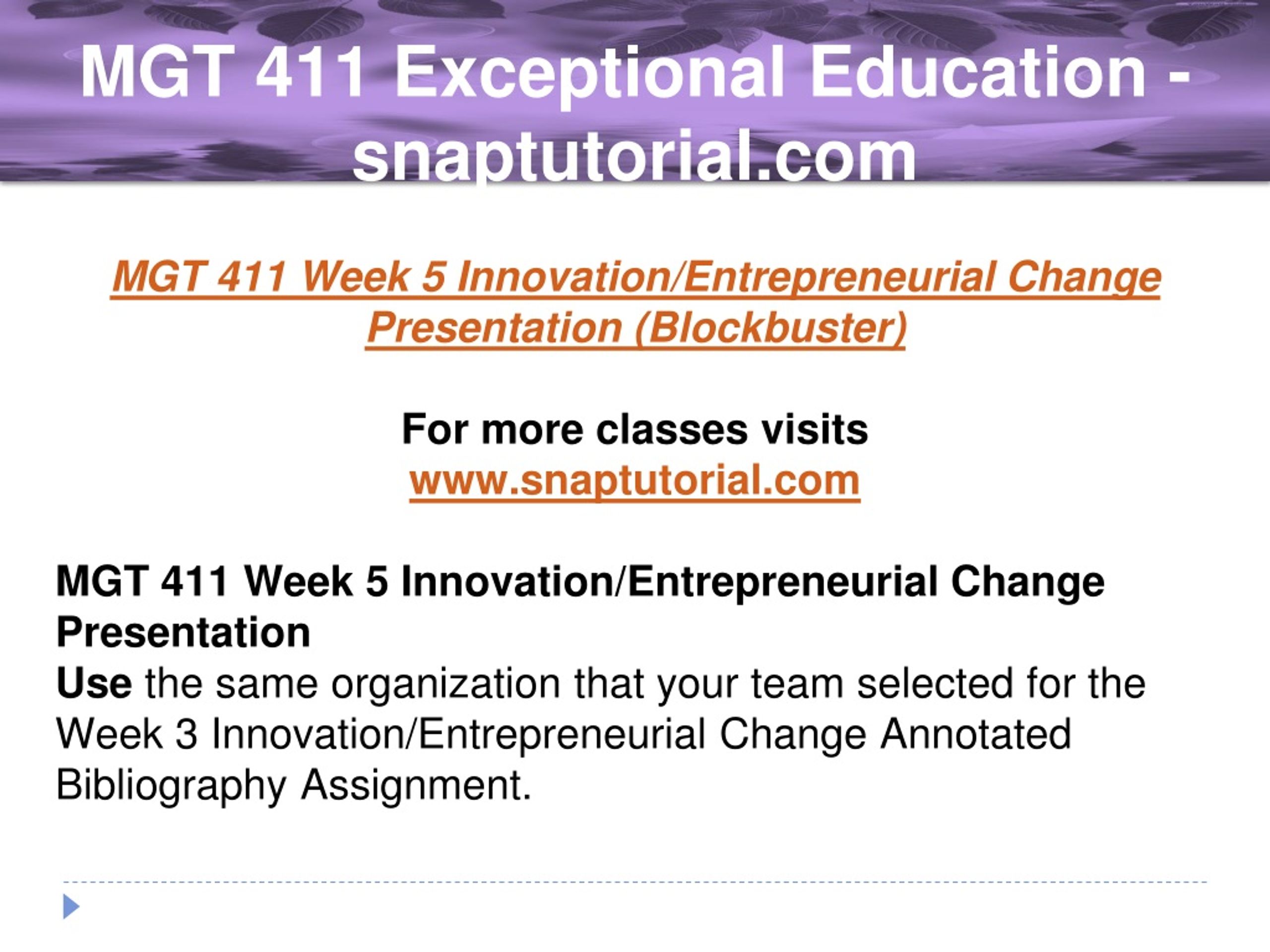 MGT 411 Exceptional Education - snaptutorial.com

MGT 411 Week 5 Innovation/Entrepreneurial Change Presentation (Blockbuster)

For more classes visits
www.snaptutorial.com

MGT 411 Week 5 Innovation/Entrepreneurial Change Presentation
Use the same organization that your team selected for the Week 3 Innovation/Entrepreneurial Change Annotated Bibliography Assignment.